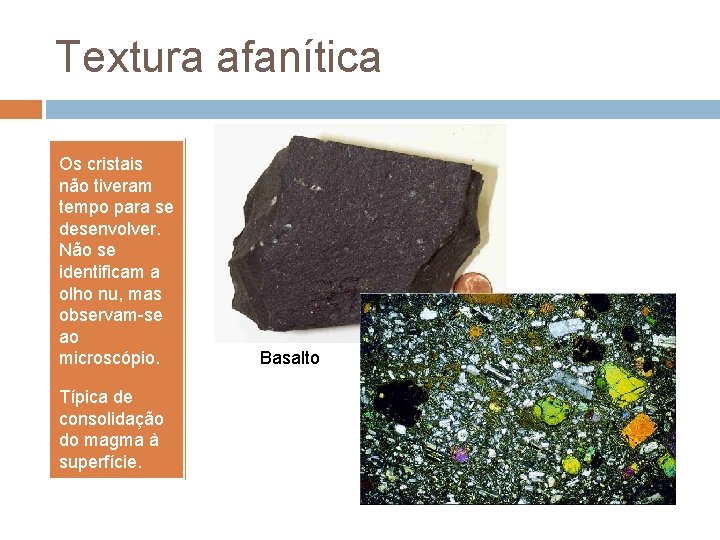 Textura afanítica

Os cristais não tiveram tempo para se desenvolver. Não se identificam a olho nu, mas observam-se ao microscópio.

Típica de consolidação do magma à superfície.

Basalto